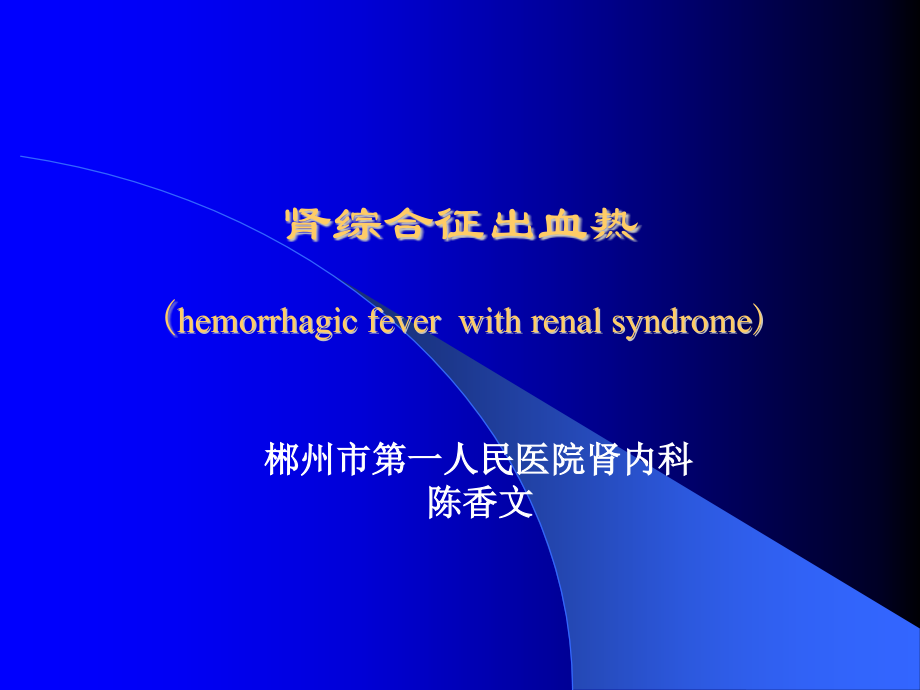 肾综合征出血热

（hemorrhagic fever  with renal syndrome）

郴州市第一人民医院肾内科
陈香文